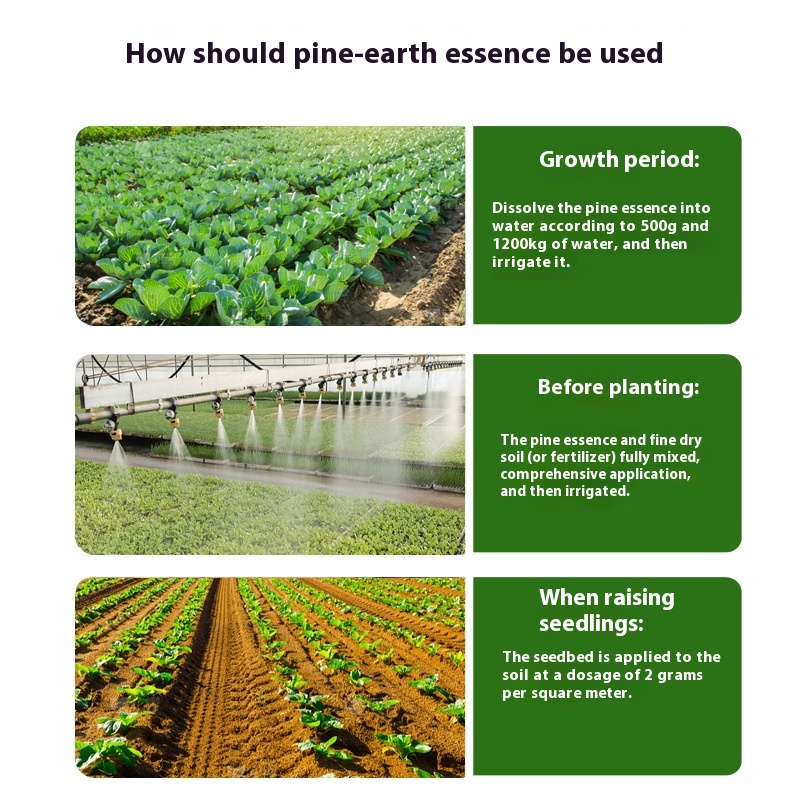 How should pine-earth essence be used

Growth period:

Dissolve the pine essence into water according to 500g and 1200kg of water, and then irrigate it.

Before planting:

The pine essence and fine dry soil (or fertilizer) fully mixed, comprehensive application, and then irrigated.

When raising seedlings:

The seedbed is applied to the soil at a dosage of 2 grams per square meter.